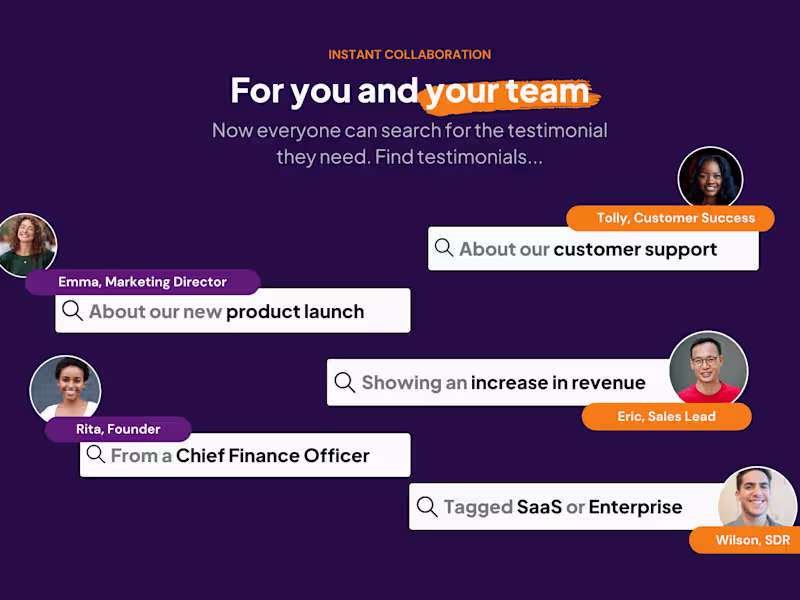 INSTANT COLLABORATION

For you and your team

Now everyone can search for the testimonial they need. Find testimonials...

Tolly, Customer Success

About our customer support

Emma, Marketing Director

About our new product launch

Showing an increase in revenue

Eric, Sales Lead

Rita, Founder

From a Chief Finance Officer

Tagged SaaS or Enterprise

Wilson, SDR